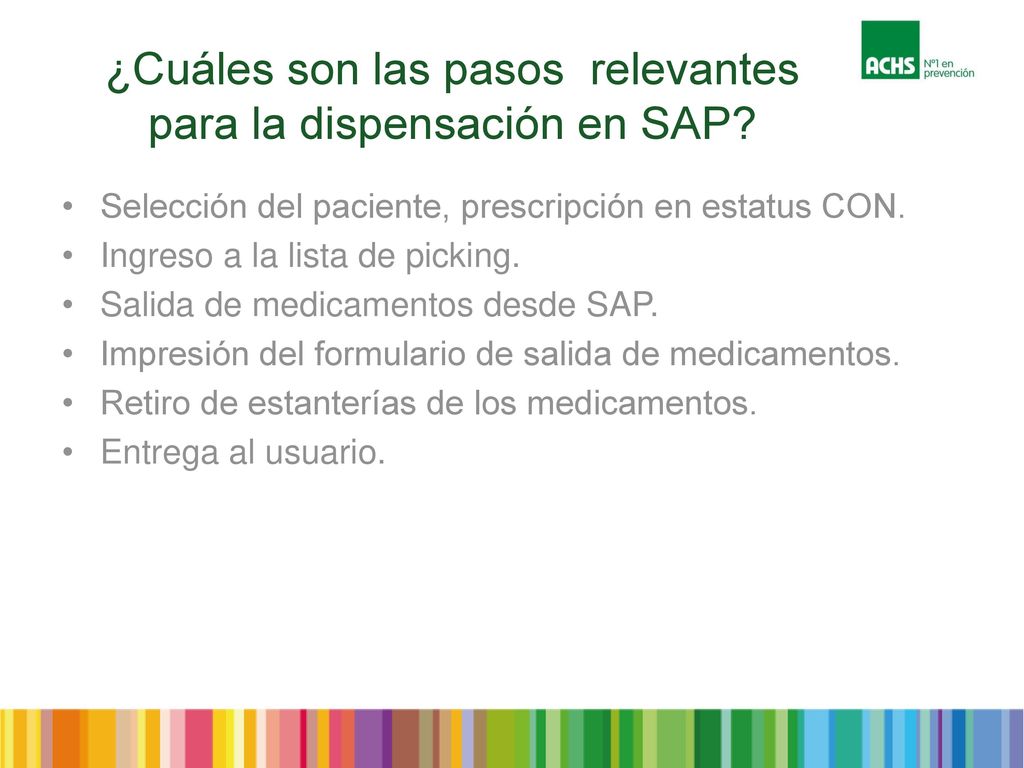 ¿Cuáles son las pasos relevantes para la dispensación en SAP?

ACHS Nº1 en prevención

• Selección del paciente, prescripción en estatus CON.
• Ingreso a la lista de picking.
• Salida de medicamentos desde SAP.
• Impresión del formulario de salida de medicamentos.
• Retiro de estanterías de los medicamentos.
• Entrega al usuario.